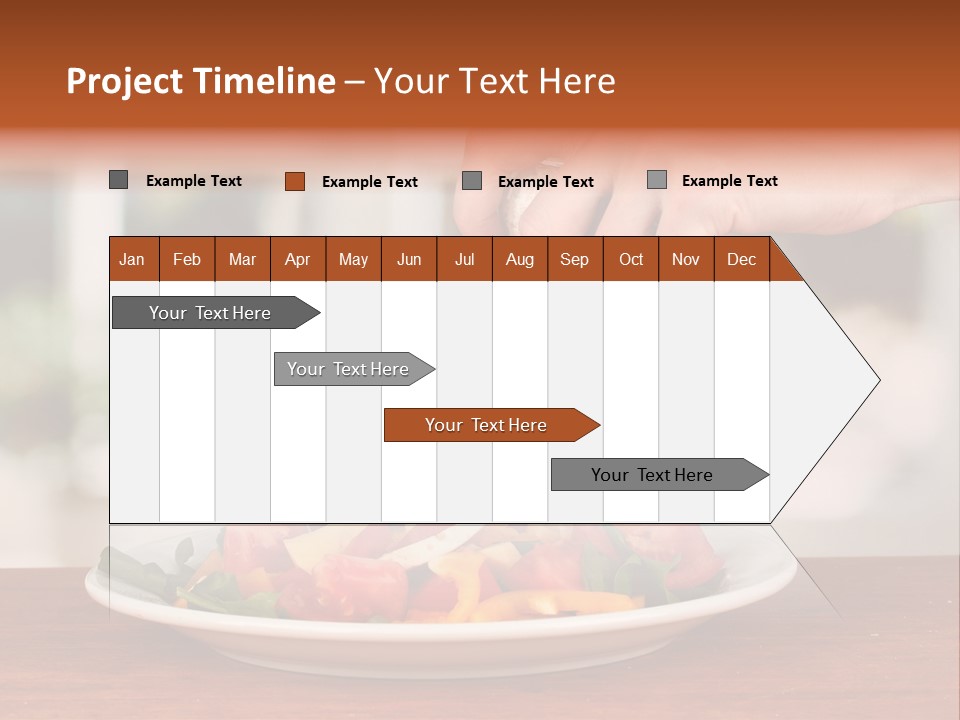 Project Timeline – Your Text Here

Example Text
Example Text
Example Text
Example Text

| Jan | Feb | Mar | Apr | May | Jun | Jul | Aug | Sep | Oct | Nov | Dec |
|---|---|---|---|---|---|---|---|---|---|---|---|

Your Text Here
Your Text Here
Your Text Here
Your Text Here